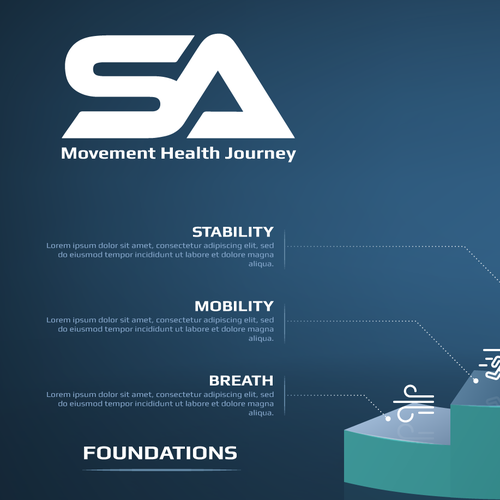 SA
Movement Health Journey

STABILITY
Lorem ipsum dolor sit amet, consectetur adipiscing elit, sed do eiusmod tempor incididunt ut labore et dolore magna aliqua.

MOBILITY
Lorem ipsum dolor sit amet, consectetur adipiscing elit, sed do eiusmod tempor incididunt ut labore et dolore magna aliqua.

BREATH
Lorem ipsum dolor sit amet, consectetur adipiscing elit, sed do eiusmod tempor incididunt ut labore et dolore magna aliqua.

FOUNDATIONS